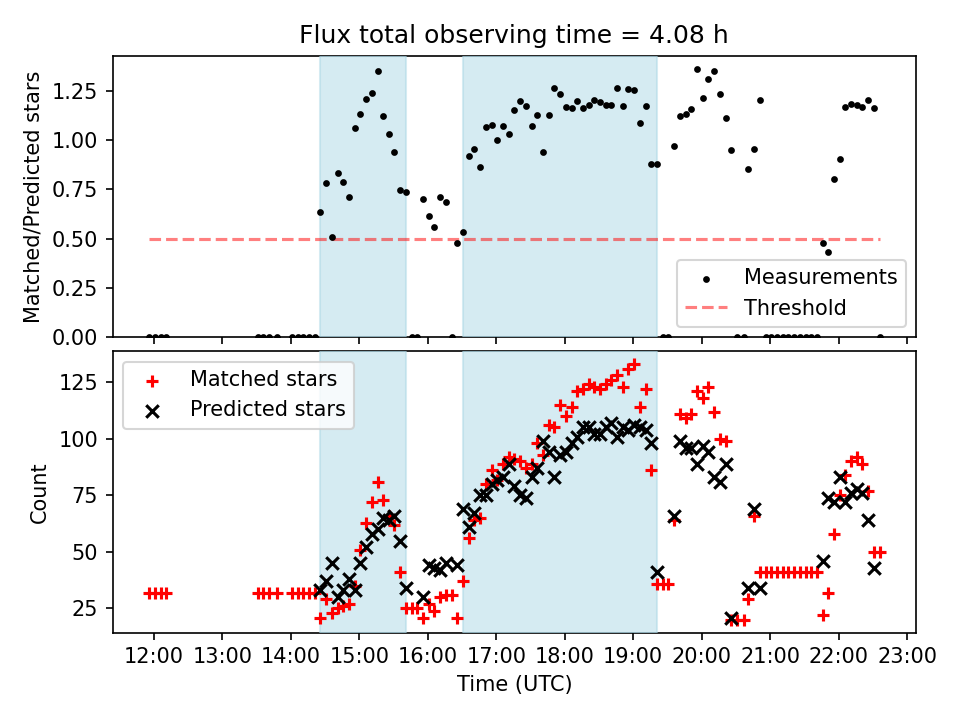 Flux total observing time = 4.08 h

Matched/Predicted stars

1.25
1.00
0.75
0.50
0.25
0.00

Measurements
Threshold

Matched stars
Predicted stars

Count

125
100
75
50
25

12:00 13:00 14:00 15:00 16:00 17:00 18:00 19:00 20:00 21:00 22:00 23:00

Time (UTC)